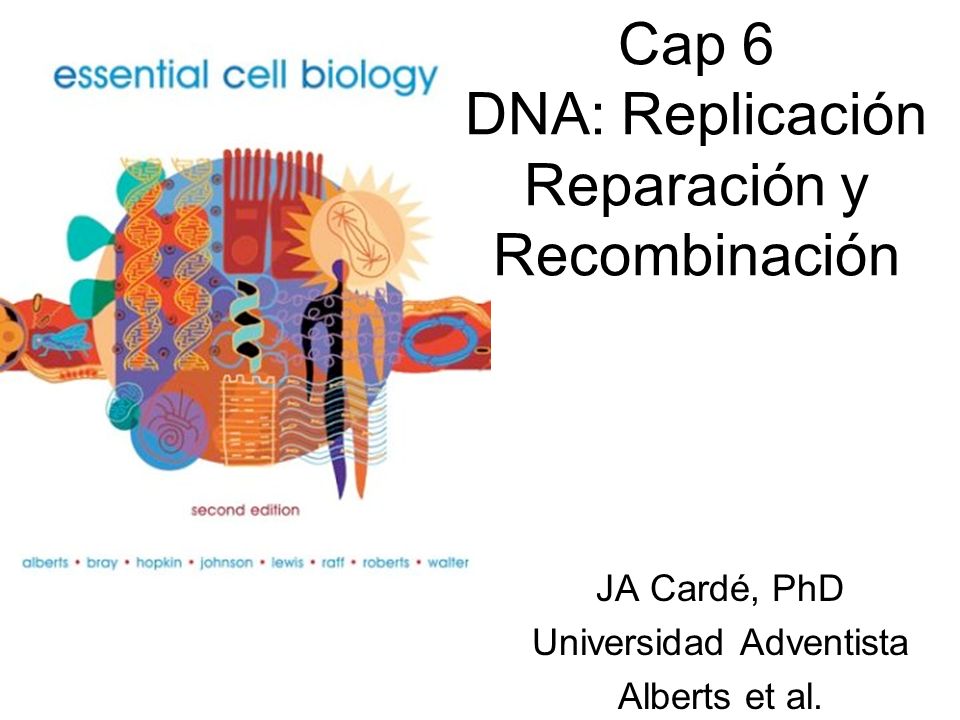 essential cell biology

second edition

alberts • bray • hopkin • johnson • lewis • raff • roberts • walter

Cap 6
DNA: Replicación
Reparación y
Recombinación

JA Cardé, PhD
Universidad Adventista
Alberts et al.